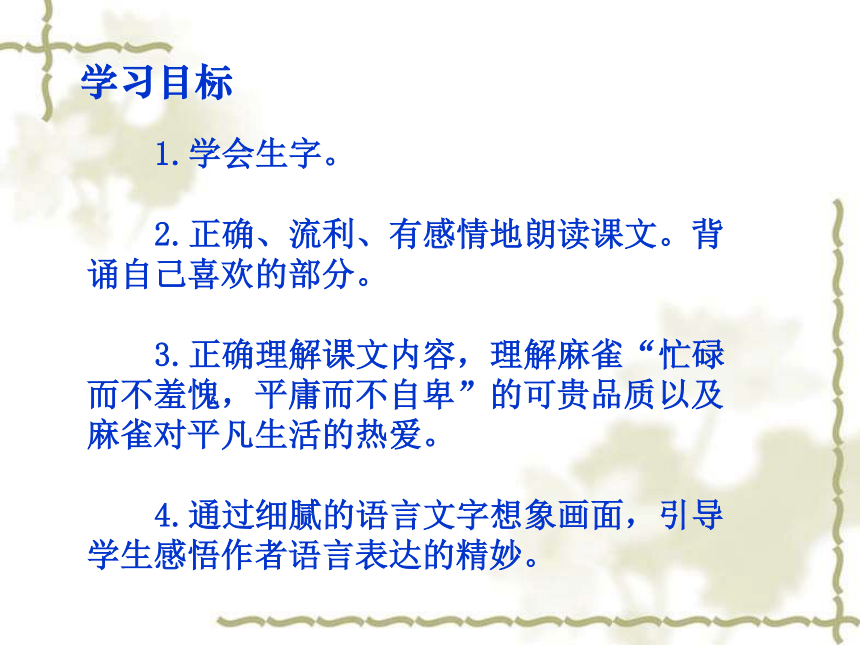 学习目标

1.学会生字。

2.正确、流利、有感情地朗读课文。背诵自己喜欢的部分。

3.正确理解课文内容，理解麻雀“忙碌而不羞愧，平庸而不自卑”的可贵品质以及麻雀对平凡生活的热爱。

4.通过细腻的语言文字想象画面，引导学生感悟作者语言表达的精妙。